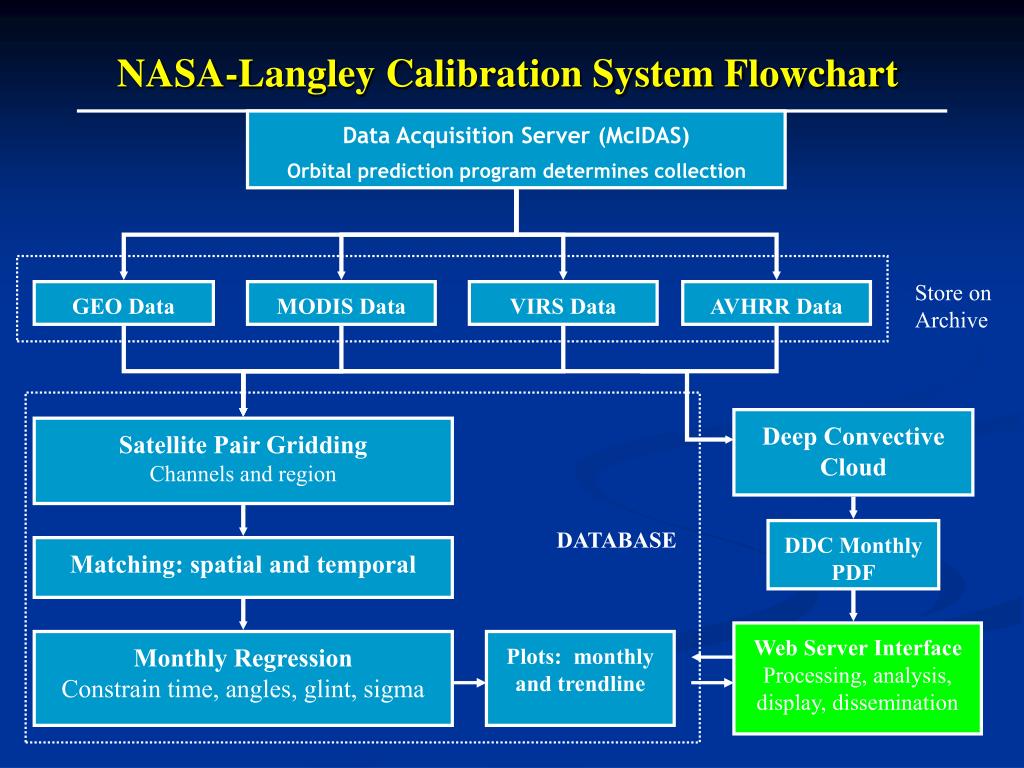 NASA-Langley Calibration System Flowchart

Data Acquisition Server (McIDAS)
Orbital prediction program determines collection

GEO Data

MODIS Data

VIRS Data

AVHRR Data

Store on Archive

Satellite Pair Gridding
Channels and region

Matching: spatial and temporal

Monthly Regression
Constrain time, angles, glint, sigma

DATABASE

Plots: monthly and trendline

Deep Convective Cloud

DDC Monthly PDF

Web Server Interface
Processing, analysis, display, dissemination